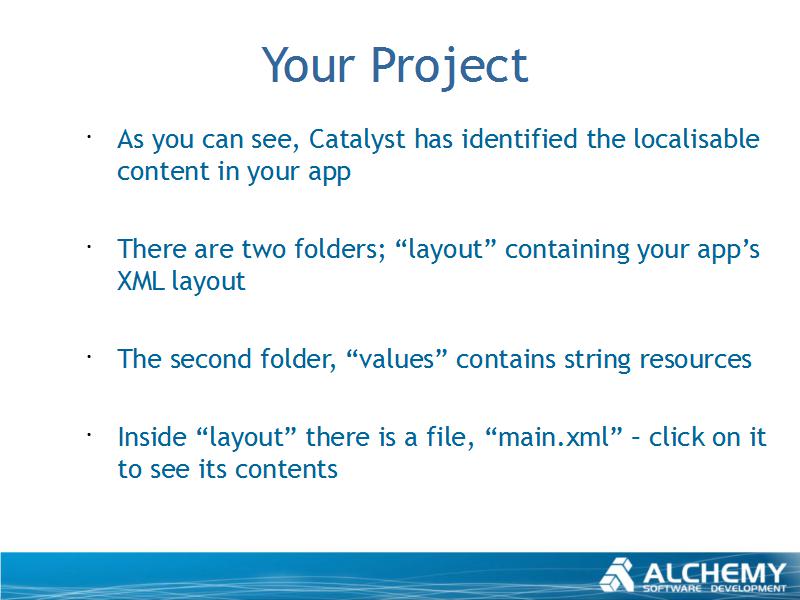 Your Project

· As you can see, Catalyst has identified the localisable content in your app

· There are two folders; “layout” containing your app’s XML layout

· The second folder, “values” contains string resources

· Inside “layout” there is a file, “main.xml” – click on it to see its contents

ALCHEMY
SOFTWARE DEVELOPMENT